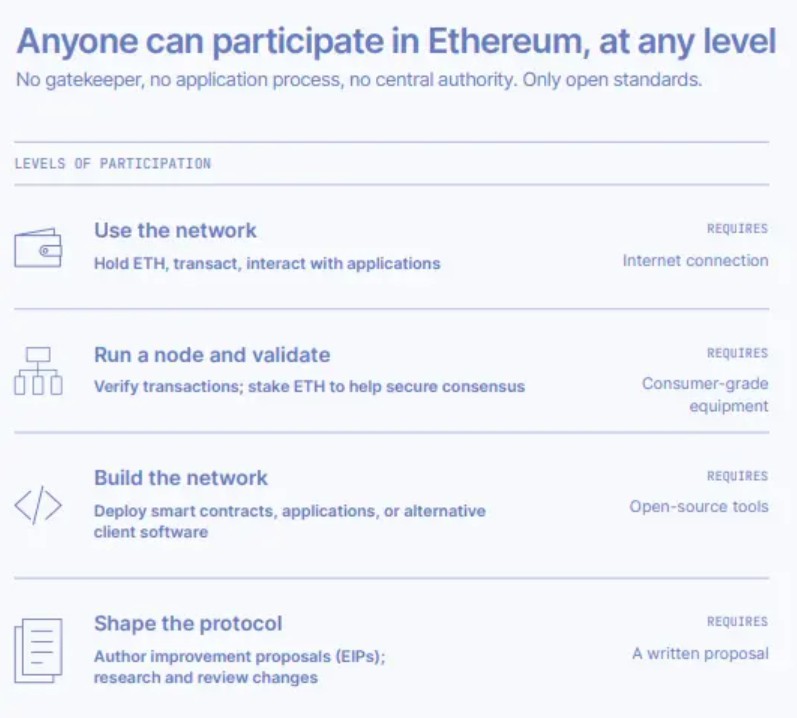 Anyone can participate in Ethereum, at any level
No gatekeeper, no application process, no central authority. Only open standards.

LEVELS OF PARTICIPATION

Use the network
Hold ETH, transact, interact with applications
REQUIRES
Internet connection

Run a node and validate
Verify transactions; stake ETH to help secure consensus
REQUIRES
Consumer-grade equipment

Build the network
Deploy smart contracts, applications, or alternative client software
REQUIRES
Open-source tools

Shape the protocol
Author improvement proposals (EIPs); research and review changes
REQUIRES
A written proposal